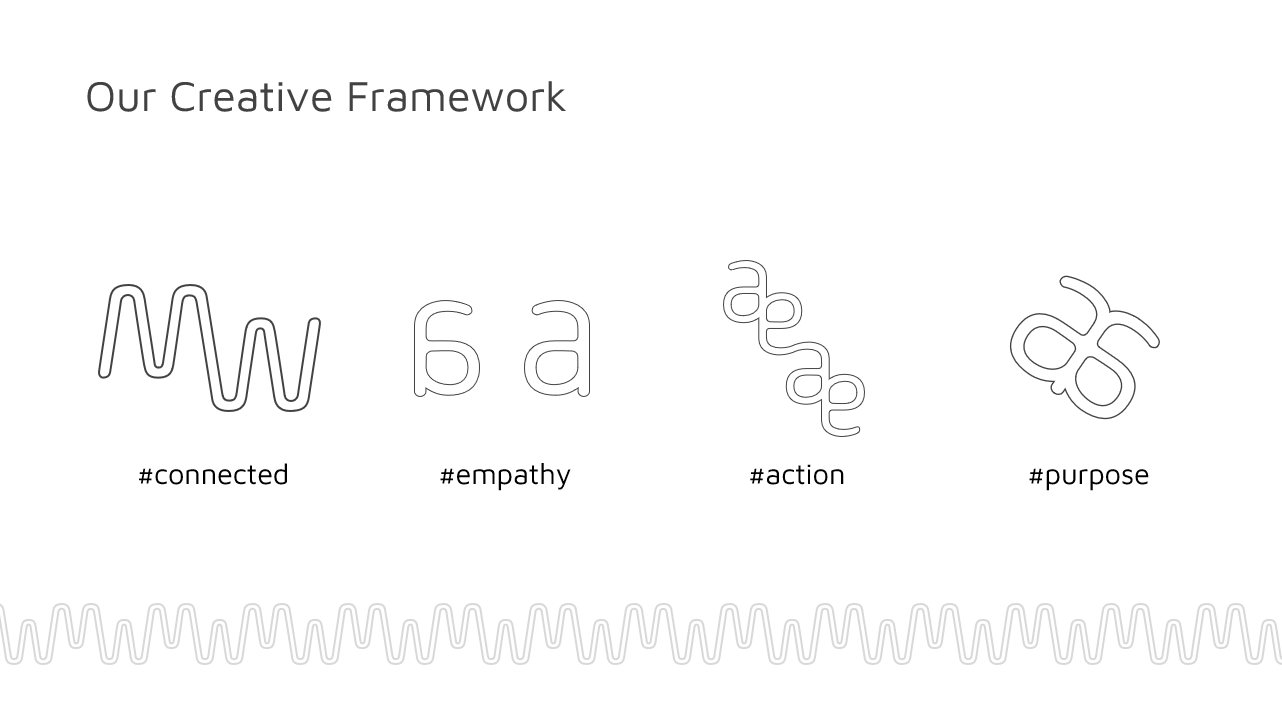 Our Creative Framework

#connected

#empathy

#action

#purpose